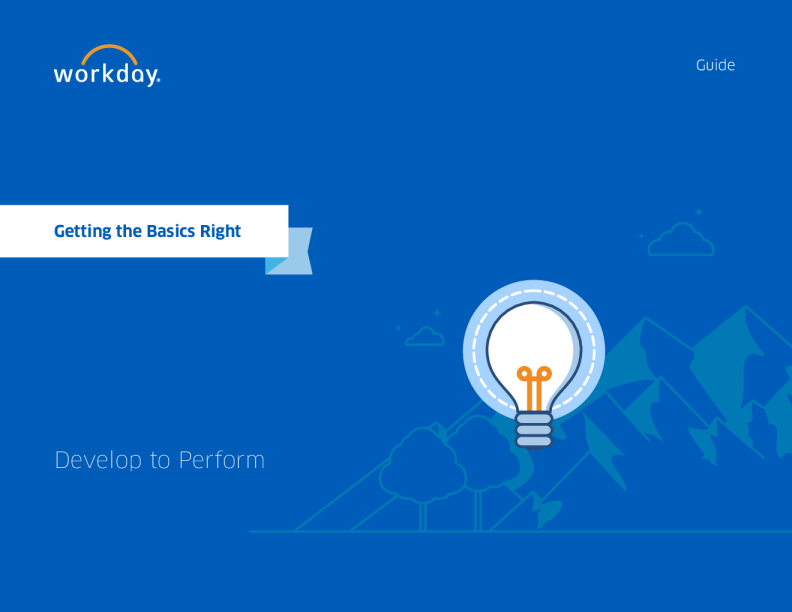 workday.

Guide

Getting the Basics Right

Develop to Perform